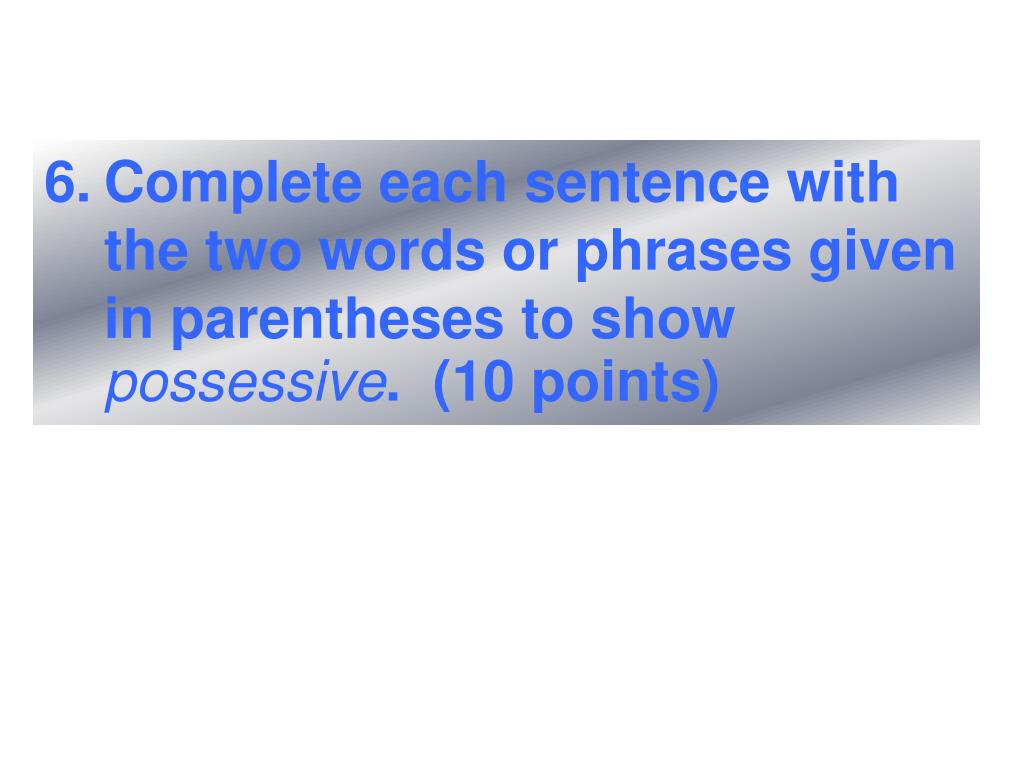 6. Complete each sentence with the two words or phrases given in parentheses to show possessive. (10 points)